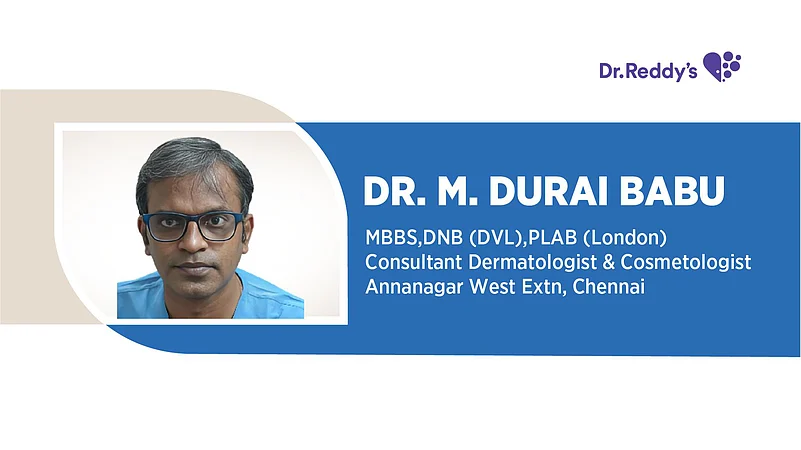 Dr.Reddy's

DR. M. DURAI BABU

MBBS,DNB (DVL),PLAB (London)
Consultant Dermatologist & Cosmetologist
Annanagar West Extn, Chennai